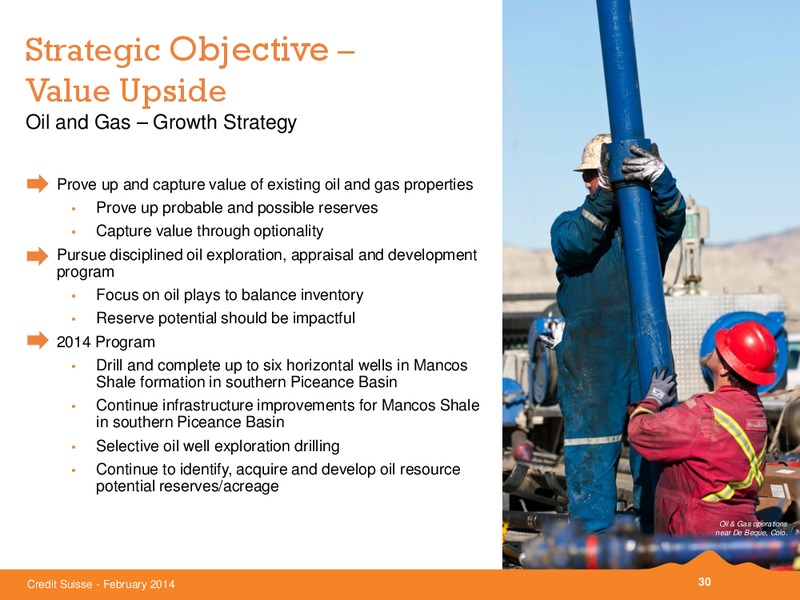 Strategic Objective – Value Upside
Oil and Gas – Growth Strategy

Prove up and capture value of existing oil and gas properties
• Prove up probable and possible reserves
• Capture value through optionality

Pursue disciplined oil exploration, appraisal and development program
• Focus on oil plays to balance inventory
• Reserve potential should be impactful

2014 Program
• Drill and complete up to six horizontal wells in Mancos Shale formation in southern Piceance Basin
• Continue infrastructure improvements for Mancos Shale in southern Piceance Basin
• Selective oil well exploration drilling
• Continue to identify, acquire and develop oil resource potential reserves/acreage

Oil & Gas operations near De Beque, Colo.

Credit Suisse - February 2014

30